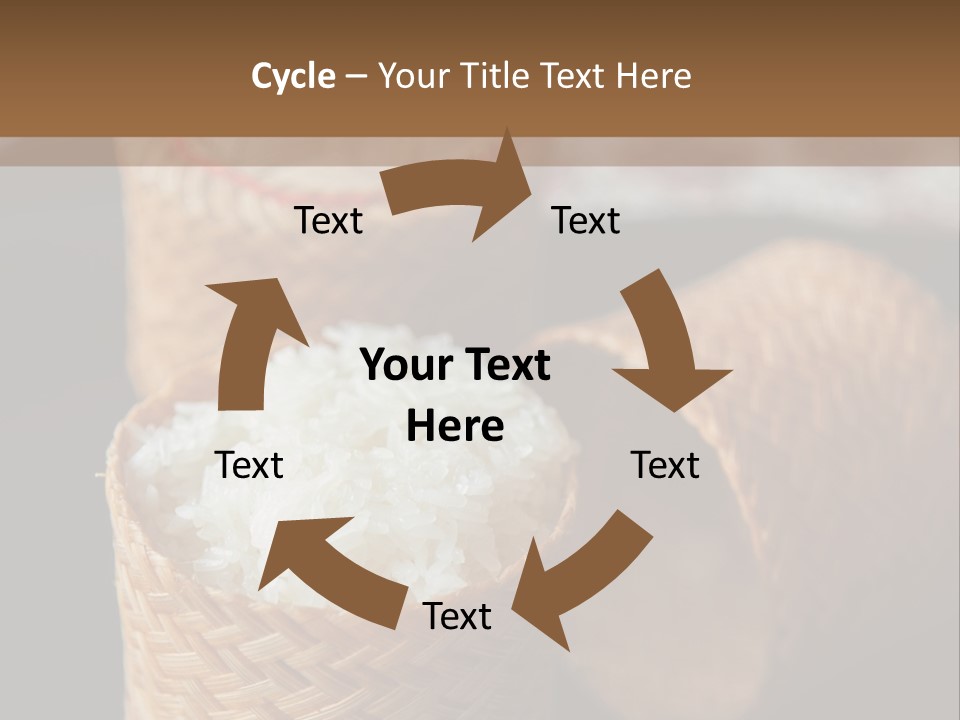 Cycle – Your Title Text Here

Text

Text

Your Text Here

Text

Text

Text